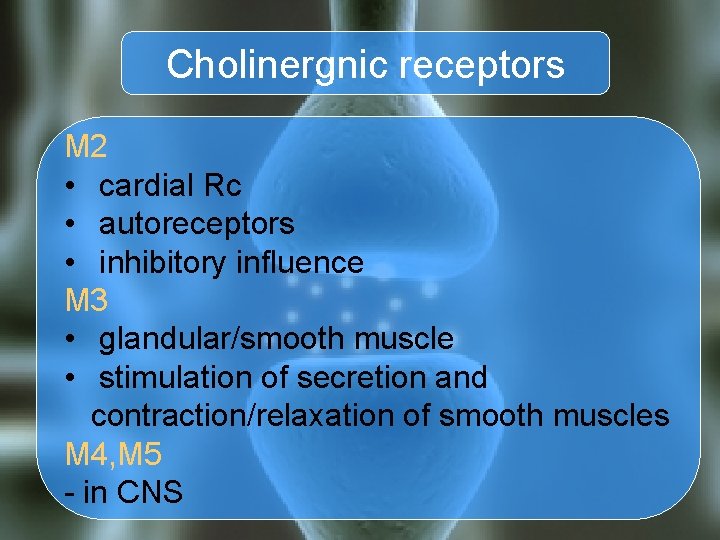 Cholinergnic receptors

M2
• cardial Rc
• autoreceptors
• inhibitory influence
M3
• glandular/smooth muscle
• stimulation of secretion and contraction/relaxation of smooth muscles
M4,M5
- in CNS